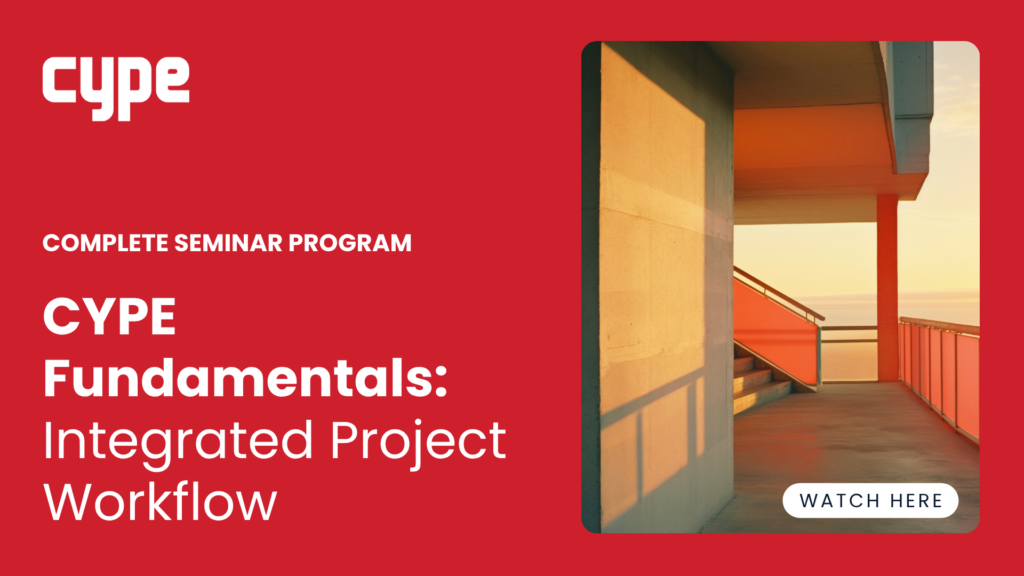 cype

COMPLETE SEMINAR PROGRAM

CYPE Fundamentals: Integrated Project Workflow

WATCH HERE